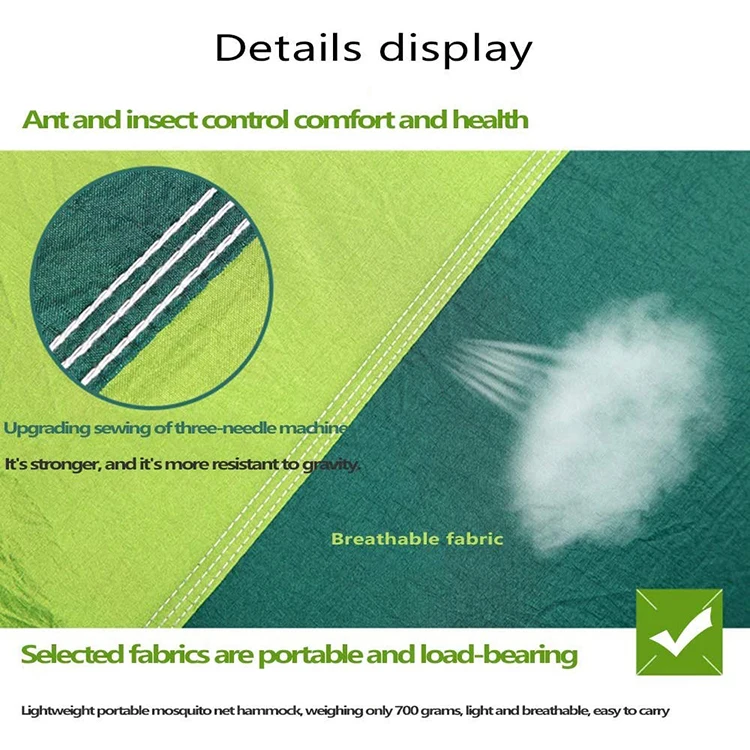 Details display

Ant and insect control comfort and health

Upgrading sewing of three-needle machine

It's stronger, and it's more resistant to gravity.

Breathable fabric

Selected fabrics are portable and load-bearing

Lightweight portable mosquito net hammock, weighing only 700 grams, light and breathable, easy to carry